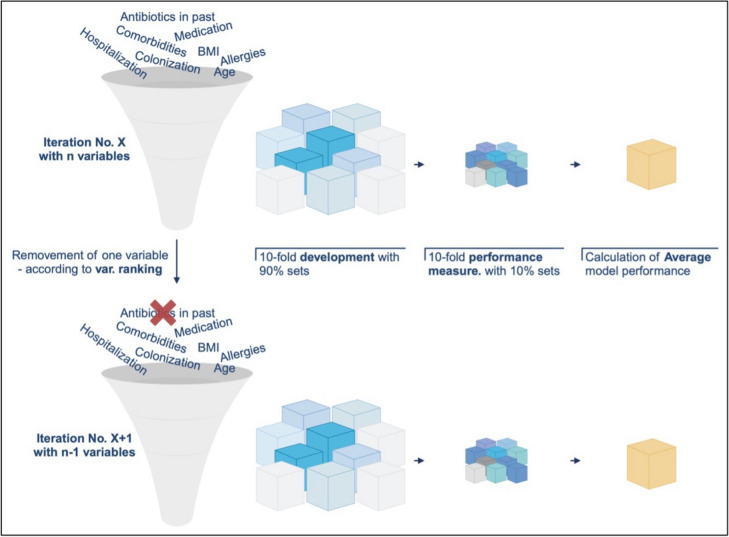 Antibiotics in past
Comorbidities
Medication
Hospitalization
Colonization
BMI
Allergies
Age

Iteration No. X with n variables

Removement of one variable - according to var. ranking

10-fold development with 90% sets

10-fold performance measure. with 10% sets

Calculation of Average model performance

Antibiotics in past
Comorbidities
Medication
Hospitalization
Colonization
BMI
Allergies
Age

Iteration No. X+1 with n-1 variables